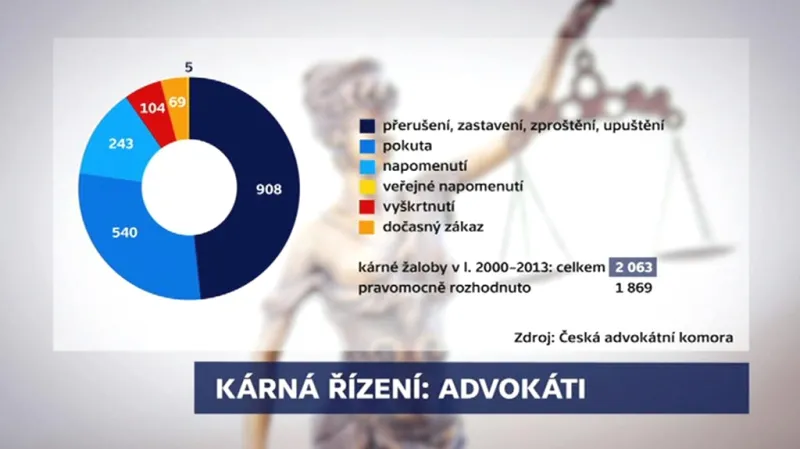 5
104
69
243
908
540

přerušení, zastavení, zproštění, upuštění
pokuta
napomenutí
veřejné napomenutí
vyškrtnutí
dočasný zákaz

kárné žaloby v l. 2000–2013: celkem 2 063
pravomocně rozhodnuto 1 869

Zdroj: Česká advokátní komora

KÁRNÁ ŘÍZENÍ: ADVOKÁTI